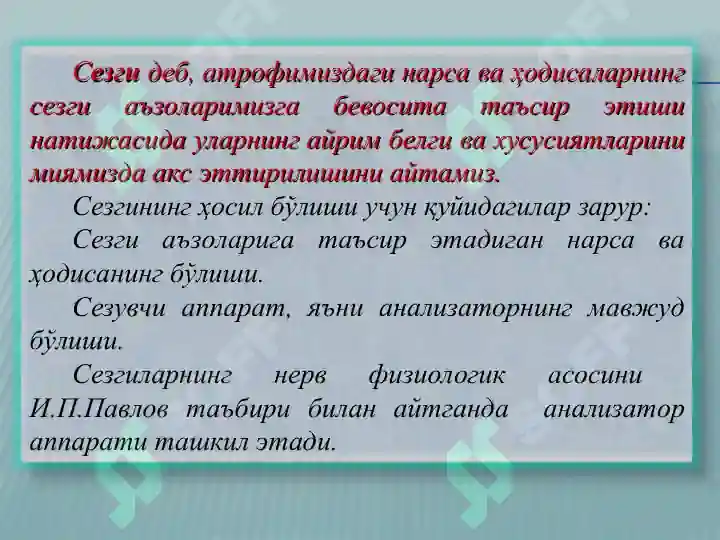 Сезги деб, атрофимиздаги нарса ва ҳодисаларнинг сезги аъзоларимизга бевосита таъсир этиши натижасида уларнинг айрим белги ва хусусиятларини миямизда акс эттирилишини айтамиз.

Сезгининг ҳосил бўлиши учун қуйидагилар зарур:

Сезги аъзоларига таъсир этадиган нарса ва ҳодисанинг бўлиши.

Сезувчи аппарат, яъни анализаторнинг мавжуд бўлиши.

Сезгиларнинг нерв физиологик асосини И.П.Павлов таъбири билан айтганда анализатор аппарати ташкил этади.